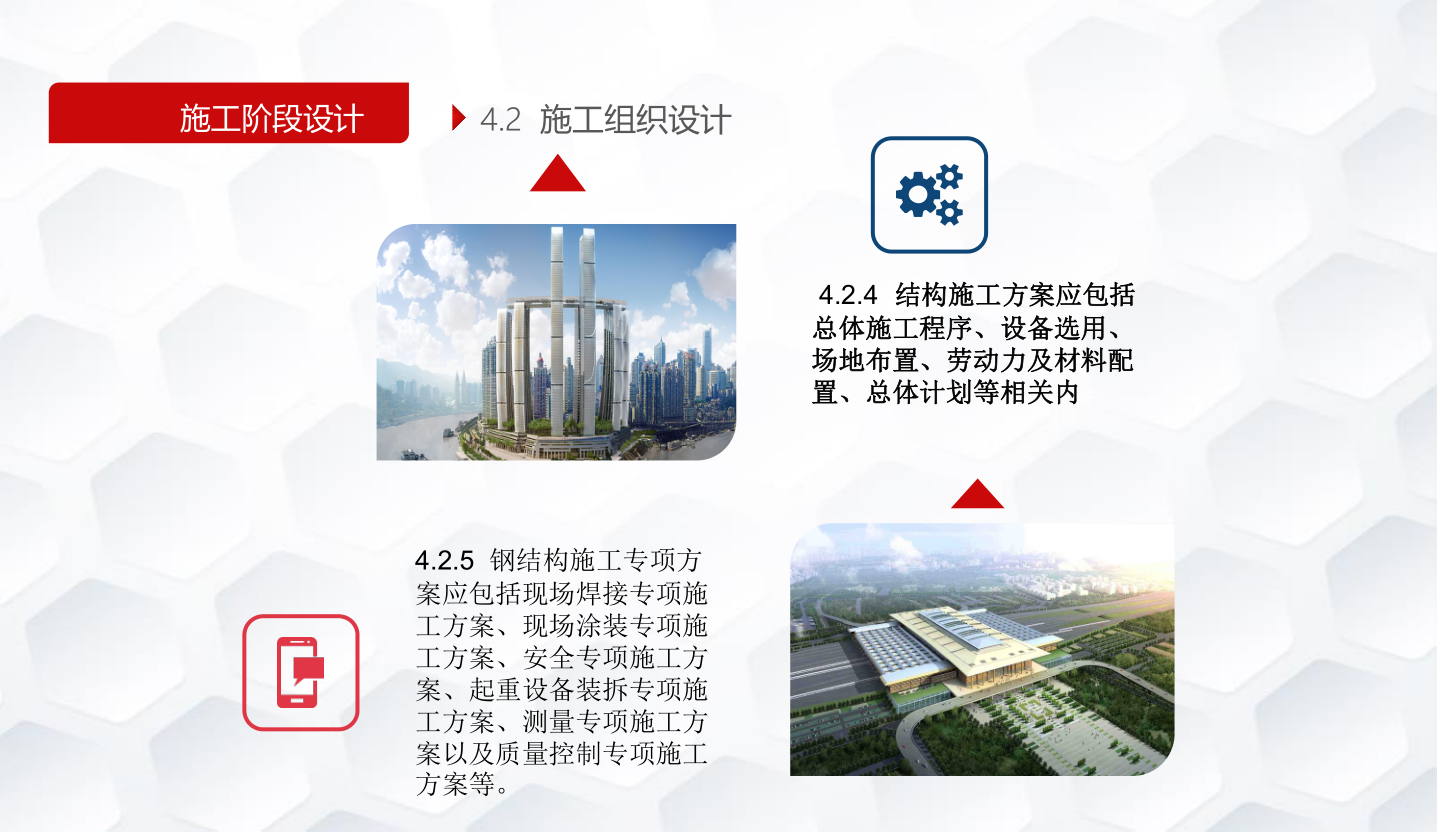 施工阶段设计

4.2 施工组织设计

4.2.4 结构施工方案应包括总体施工程序、设备选用、场地布置、劳动力及材料配置、总体计划等相关内

4.2.5 钢结构施工专项方案应包括现场焊接专项施工方案、现场涂装专项施工方案、安全专项施工方案、起重设备装拆专项施工方案、测量专项施工方案以及质量控制专项施工方案等。